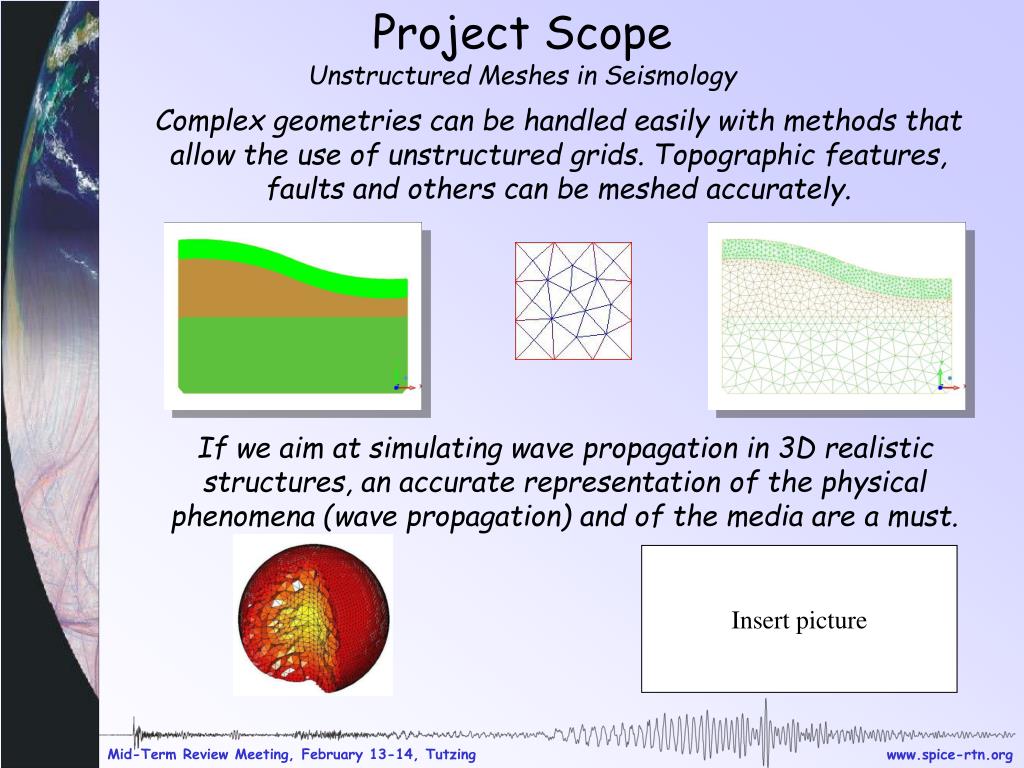 Project Scope
Unstructured Meshes in Seismology

Complex geometries can be handled easily with methods that allow the use of unstructured grids. Topographic features, faults and others can be meshed accurately.

If we aim at simulating wave propagation in 3D realistic structures, an accurate representation of the physical phenomena (wave propagation) and of the media are a must.

Insert picture

Mid-Term Review Meeting, February 13-14, Tutzing

www.spice-rtn.org